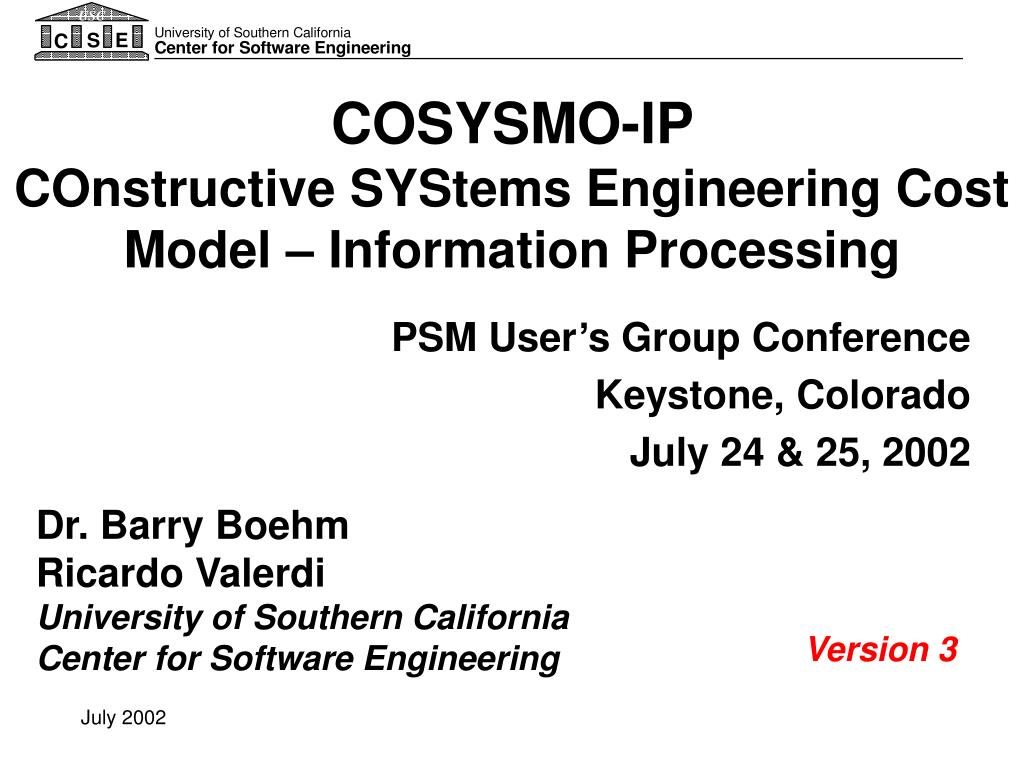 USC
C S E

University of Southern California
Center for Software Engineering

COSYSMO-IP
COnstructive SYStems Engineering Cost Model – Information Processing

PSM User's Group Conference
Keystone, Colorado
July 24 & 25, 2002

Dr. Barry Boehm
Ricardo Valerdi
University of Southern California
Center for Software Engineering

Version 3

July 2002